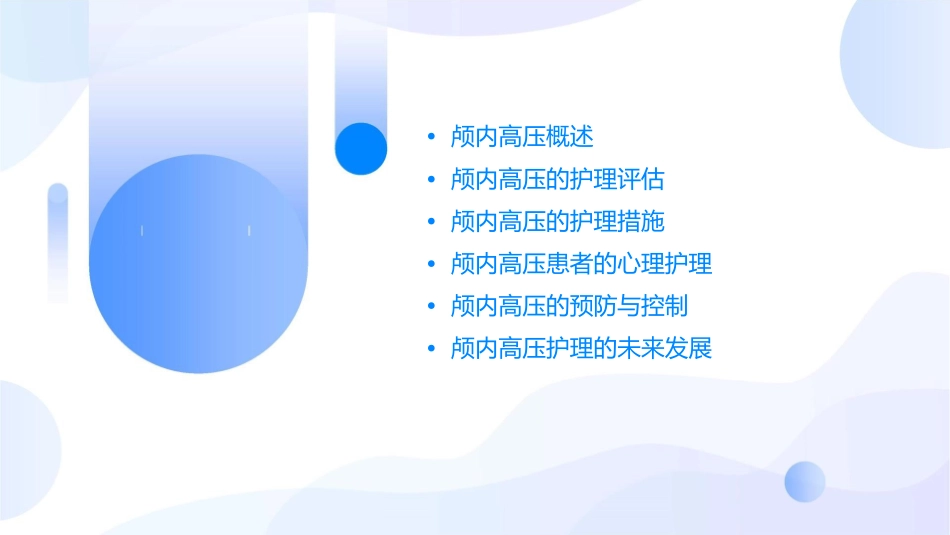 • 颅内高压概述
• 颅内高压的护理评估
• 颅内高压的护理措施
• 颅内高压患者的心理护理
• 颅内高压的预防与控制
• 颅内高压护理的未来发展